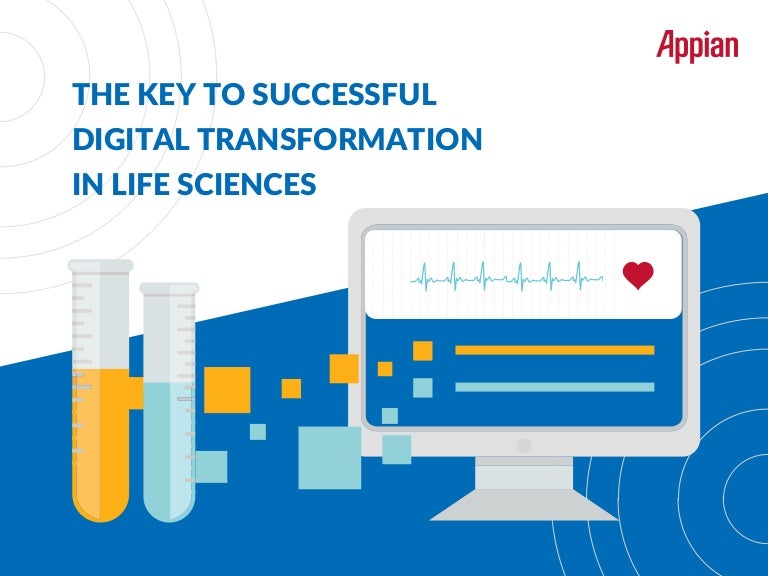 Appian

THE KEY TO SUCCESSFUL DIGITAL TRANSFORMATION IN LIFE SCIENCES